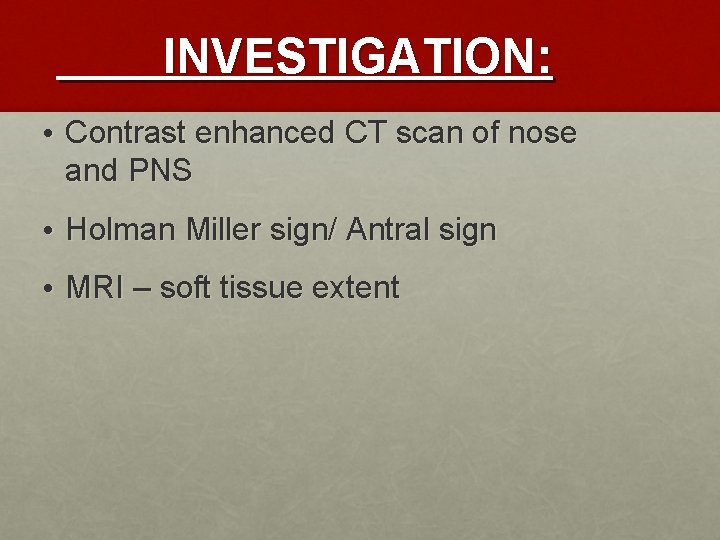 INVESTIGATION:

• Contrast enhanced CT scan of nose and PNS

• Holman Miller sign/ Antral sign

• MRI – soft tissue extent